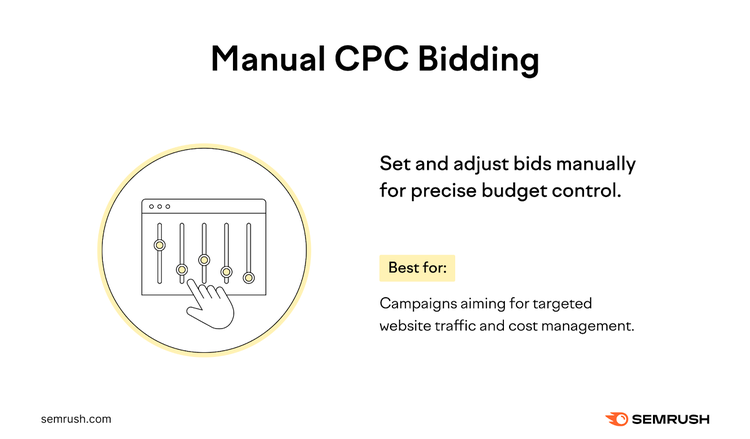 Manual CPC Bidding

Set and adjust bids manually for precise budget control.

Best for:

Campaigns aiming for targeted website traffic and cost management.

semrush.com

SEMRUSH